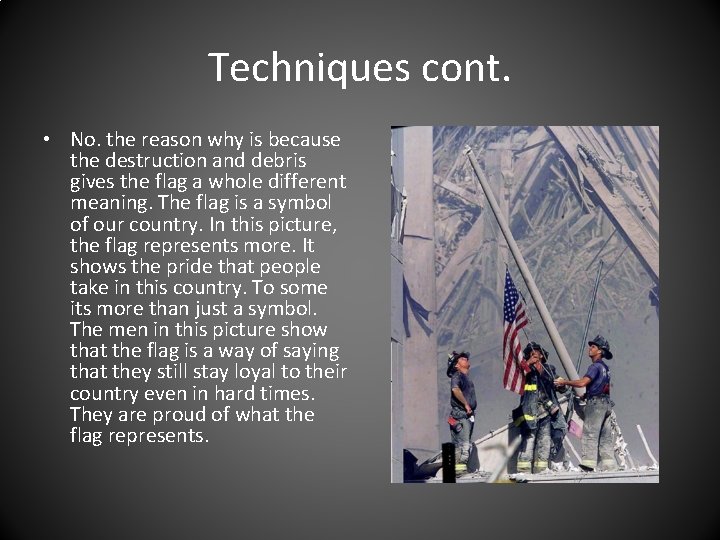 Techniques cont.

• No. the reason why is because the destruction and debris gives the flag a whole different meaning. The flag is a symbol of our country. In this picture, the flag represents more. It shows the pride that people take in this country. To some its more than just a symbol. The men in this picture show that the flag is a way of saying that they still stay loyal to their country even in hard times. They are proud of what the flag represents.